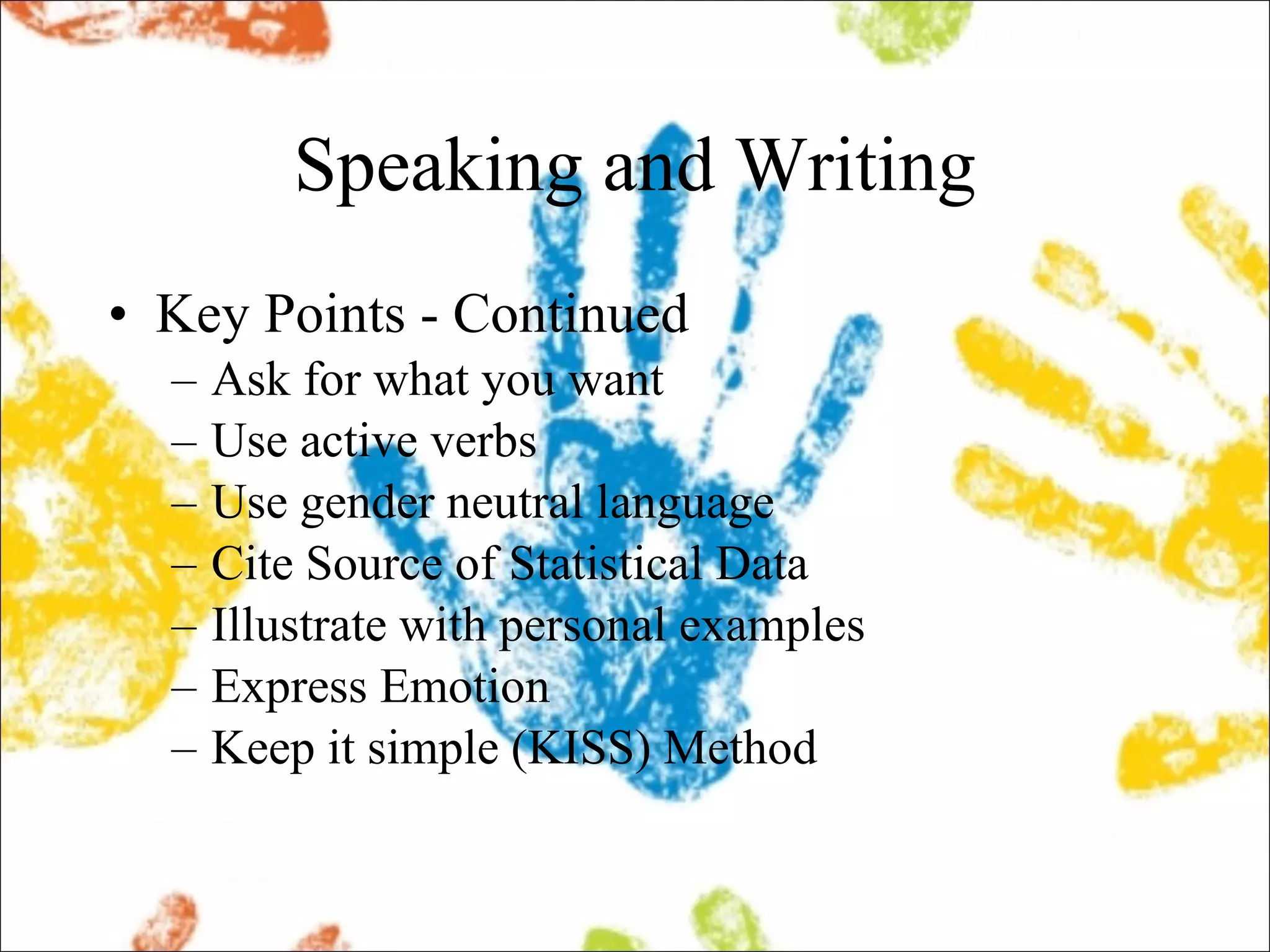 Speaking and Writing

• Key Points - Continued
– Ask for what you want
– Use active verbs
– Use gender neutral language
– Cite Source of Statistical Data
– Illustrate with personal examples
– Express Emotion
– Keep it simple (KISS) Method